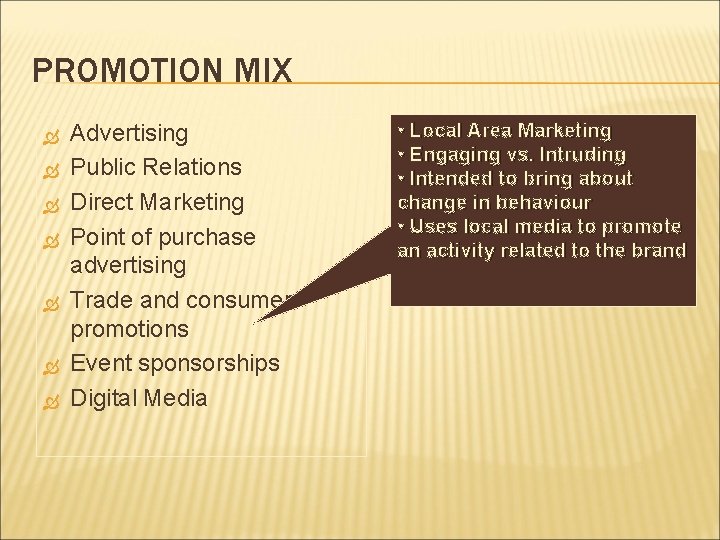 PROMOTION MIX

Advertising
Public Relations
Direct Marketing
Point of purchase advertising
Trade and consumer promotions
Event sponsorships
Digital Media

• Local Area Marketing
• Engaging vs. Intruding
• Intended to bring about change in behaviour
• Uses local media to promote an activity related to the brand